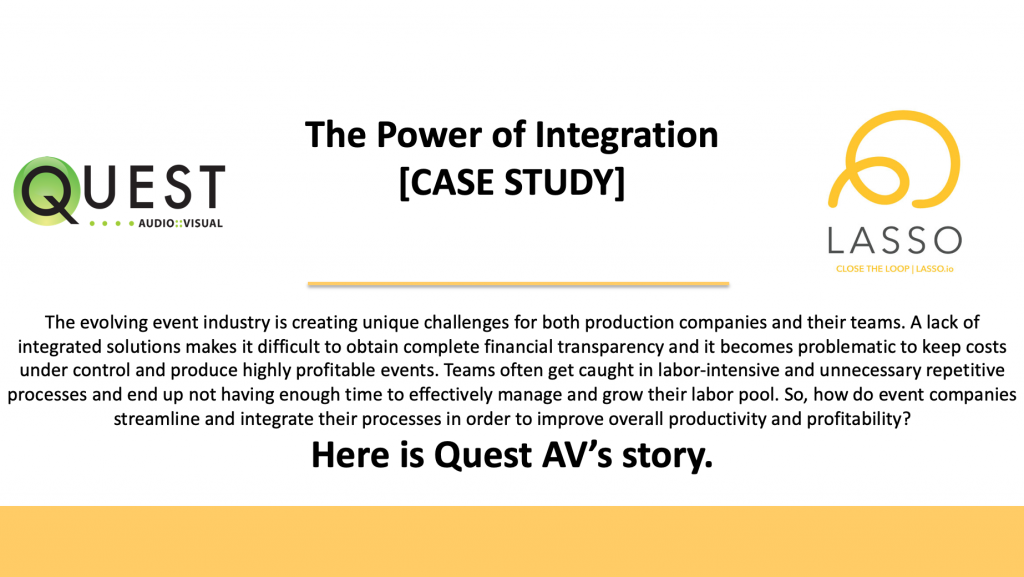 QUEST
AUDIO::VISUAL

The Power of Integration
[CASE STUDY]

LASSO
CLOSE THE LOOP | LASSO.io

The evolving event industry is creating unique challenges for both production companies and their teams. A lack of integrated solutions makes it difficult to obtain complete financial transparency and it becomes problematic to keep costs under control and produce highly profitable events. Teams often get caught in labor-intensive and unnecessary repetitive processes and end up not having enough time to effectively manage and grow their labor pool. So, how do event companies streamline and integrate their processes in order to improve overall productivity and profitability?

Here is Quest AV's story.